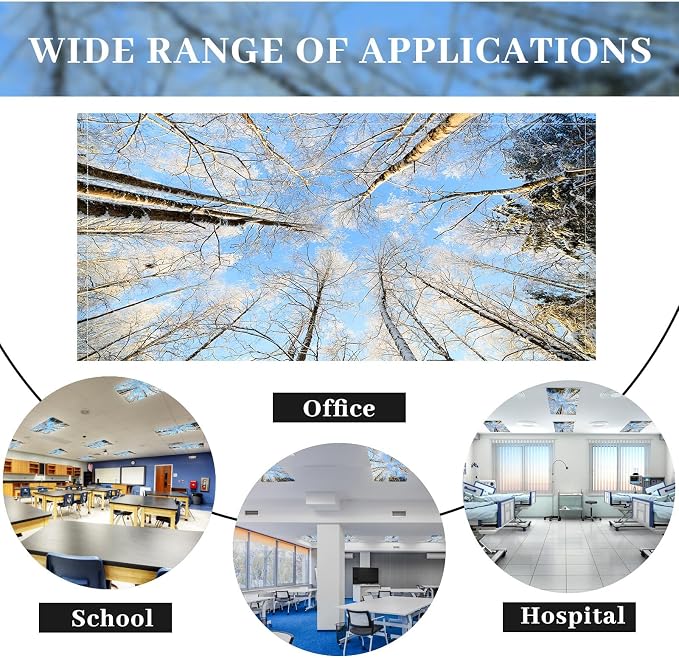 WIDE RANGE OF APPLICATIONS

Office

School

Hospital